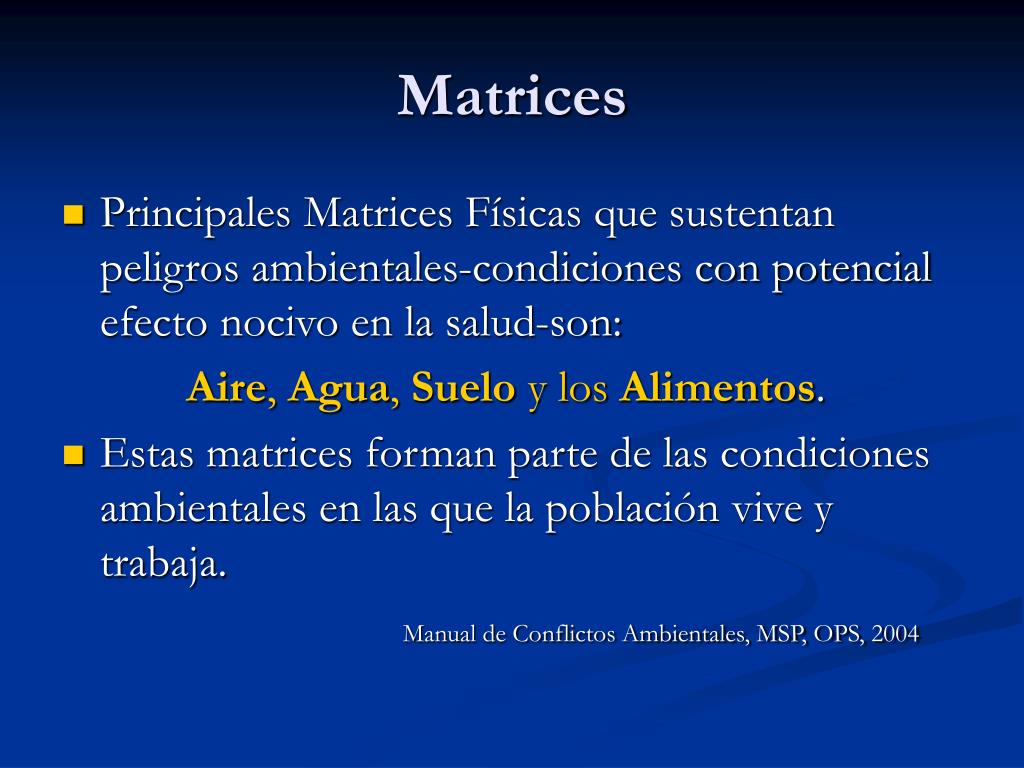 Matrices

Principales Matrices Físicas que sustentan peligros ambientales-condiciones con potencial efecto nocivo en la salud-son:

Aire, Agua, Suelo y los Alimentos.

Estas matrices forman parte de las condiciones ambientales en las que la población vive y trabaja.

Manual de Conflictos Ambientales, MSP, OPS, 2004